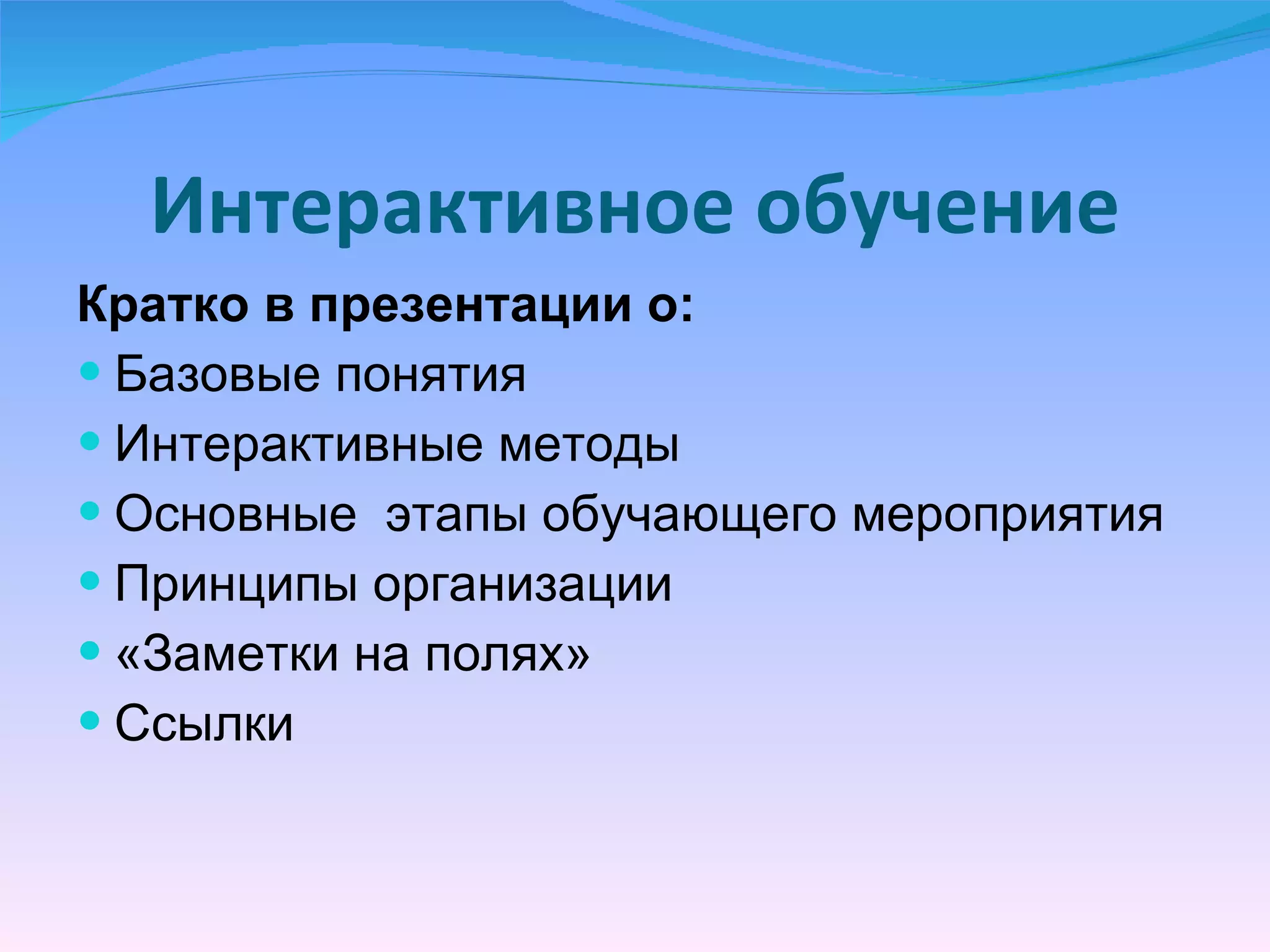 Интерактивное обучение

Кратко в презентации о:

- Базовые понятия
- Интерактивные методы
- Основные  этапы обучающего мероприятия
- Принципы организации
- «Заметки на полях»
- Ссылки